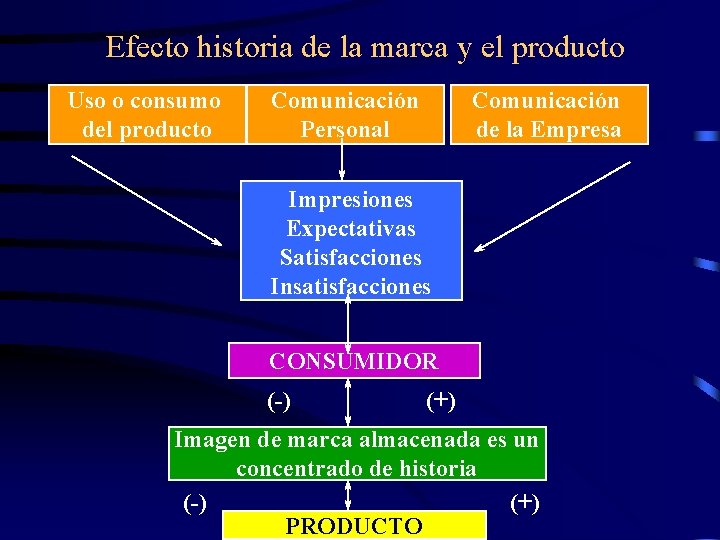 Efecto historia de la marca y el producto

Uso o consumo del producto

Comunicación Personal

Comunicación de la Empresa

Impresiones
Expectativas
Satisfacciones
Insatisfacciones

CONSUMIDOR

(-)

(+)

Imagen de marca almacenada es un concentrado de historia

(-)

(+)

PRODUCTO